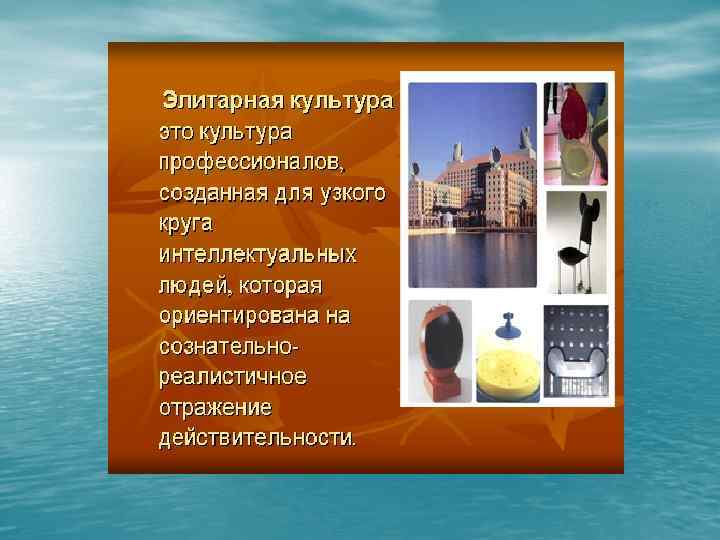 Элитарная культура это культура профессионалов, созданная для узкого круга интеллектуальных людей, которая ориентирована на сознательно-реалистичное отражение действительности.